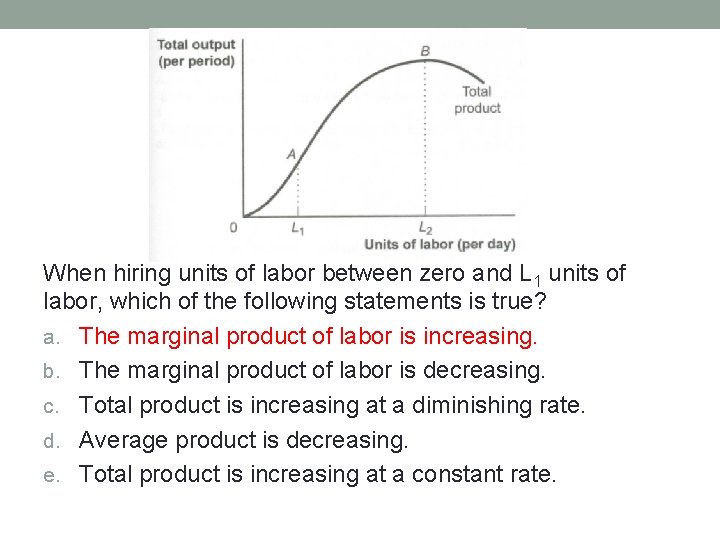 Total output
(per period)

B

Total
product

A

0

$L_1$

$L_2$

Units of labor (per day)

When hiring units of labor between zero and $L_1$ units of labor, which of the following statements is true?

a. The marginal product of labor is increasing.

b. The marginal product of labor is decreasing.

c. Total product is increasing at a diminishing rate.

d. Average product is decreasing.

e. Total product is increasing at a constant rate.